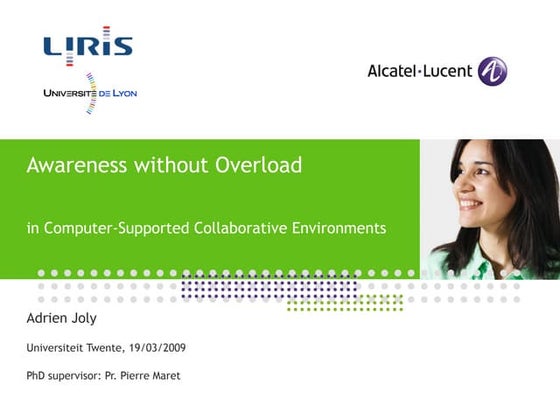 LIRIS

UNIVERSITÉ DE LYON

Alcatel·Lucent

Awareness without Overload

in Computer-Supported Collaborative Environments

Adrien Joly

Universiteit Twente, 19/03/2009

PhD supervisor: Pr. Pierre Maret